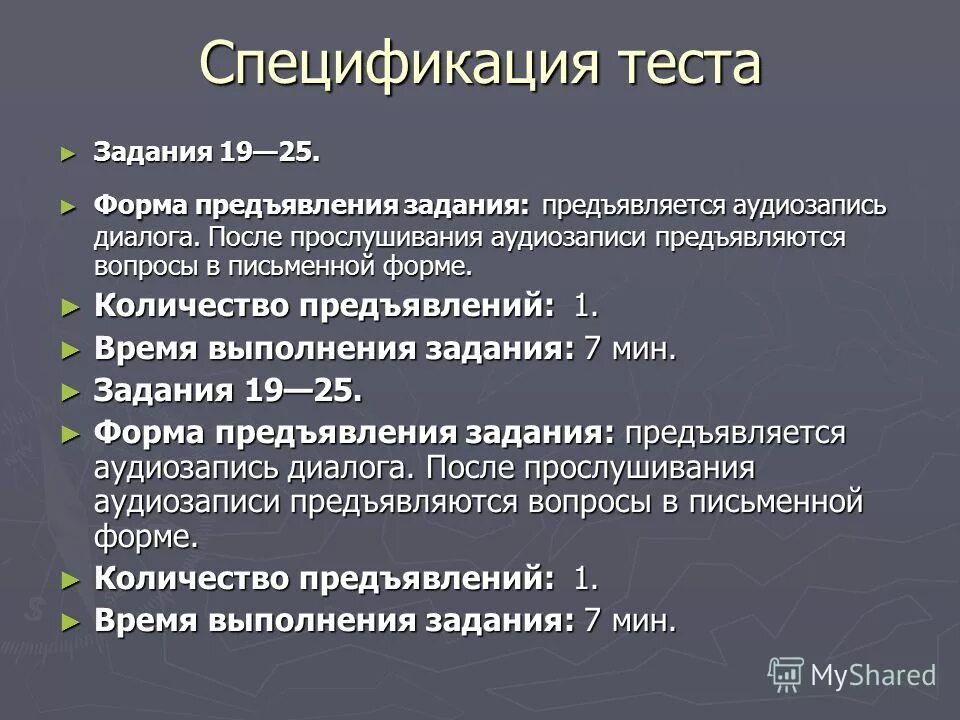 Спецификация теста

► Задания 19—25.

► Форма предъявления задания: предъявляется аудиозапись диалога. После прослушивания аудиозаписи предъявляются вопросы в письменной форме.

► Количество предъявлений: 1.

► Время выполнения задания: 7 мин.

► Задания 19—25.

► Форма предъявления задания: предъявляется аудиозапись диалога. После прослушивания аудиозаписи предъявляются вопросы в письменной форме.

► Количество предъявлений: 1.

► Время выполнения задания: 7 мин.

MyShared